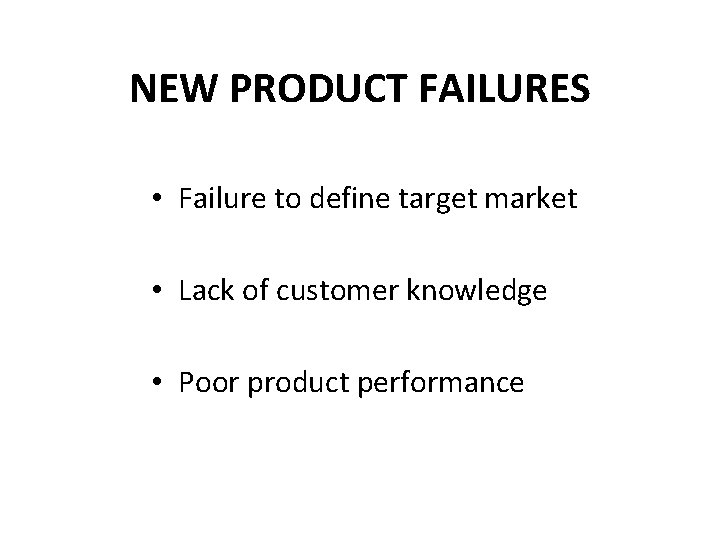 NEW PRODUCT FAILURES

• Failure to define target market

• Lack of customer knowledge

• Poor product performance